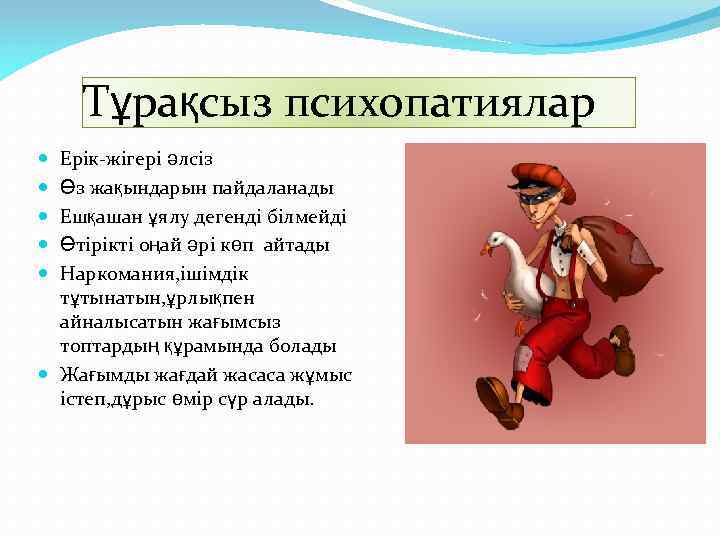 Тұрақсыз психопатиялар

- Ерік-жігері әлсіз
- Өз жақындарын пайдаланады
- Ешқашан ұялу дегенді білмейді
- Өтірікті оңай әрі көп айтады
- Наркомания,ішімдік тұтынатын,ұрлықпен айналысатын жағымсыз топтардың құрамында болады
- Жағымды жағдай жасаса жұмыс істеп,дұрыс өмір сүр алады.